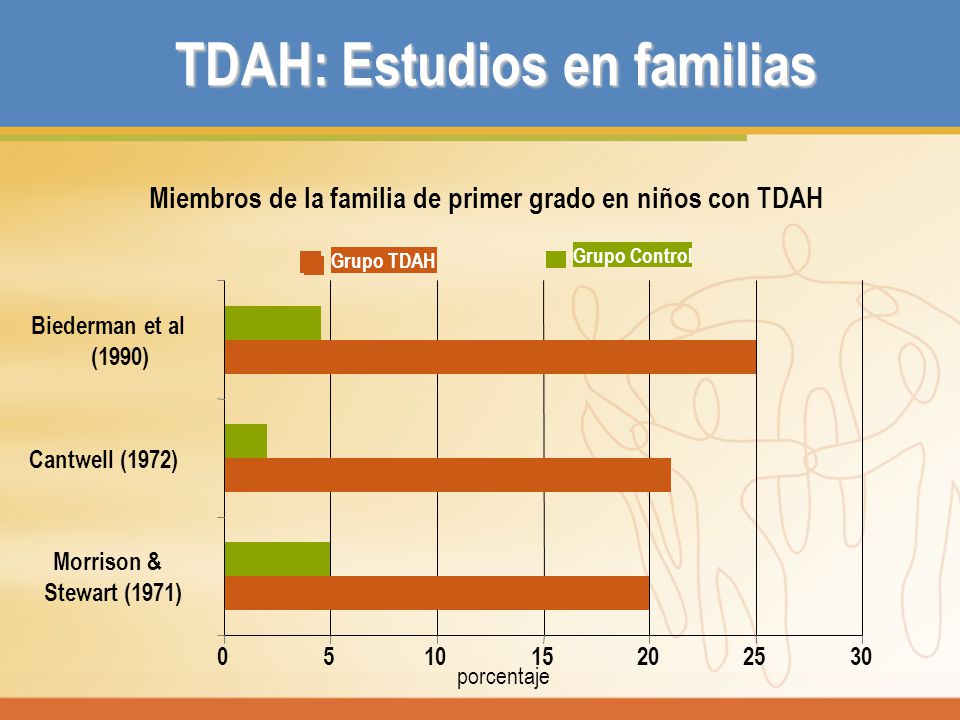 TDAH: Estudios en familias

Miembros de la familia de primer grado en niños con TDAH

Grupo TDAH

Grupo Control

Biederman et al (1990)

Cantwell (1972)

Morrison & Stewart (1971)

0
5
10
15
20
25
30

porcentaje